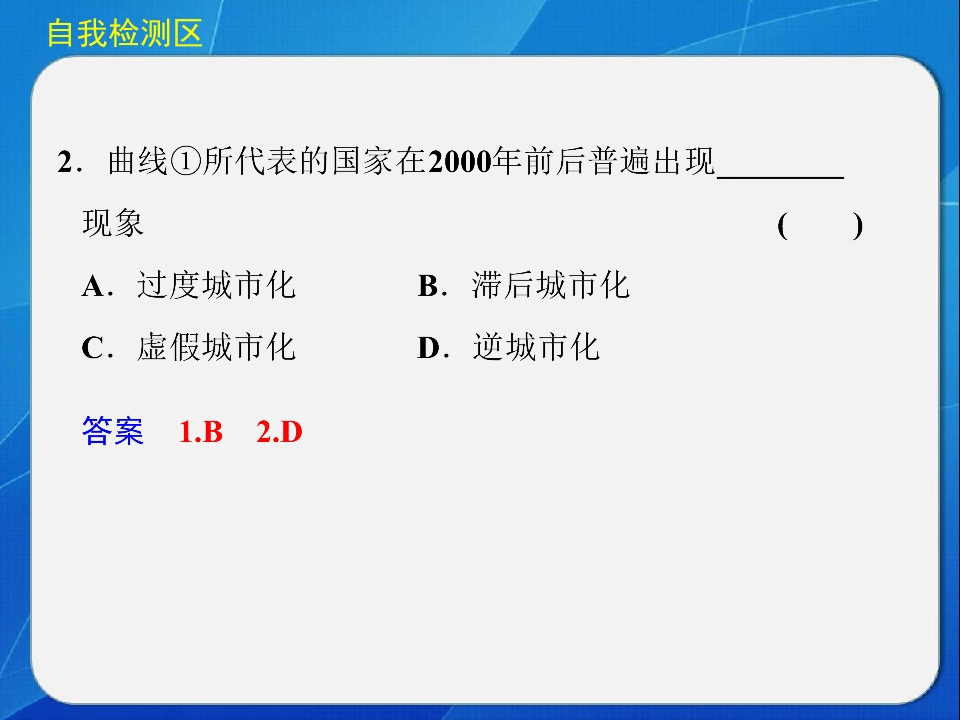 自我检测区

2．曲线①所代表的国家在2000年前后普遍出现________现象 (　　)

A．过度城市化　　B．滞后城市化

C．虚假城市化　　D．逆城市化

答案　1.B　2.D